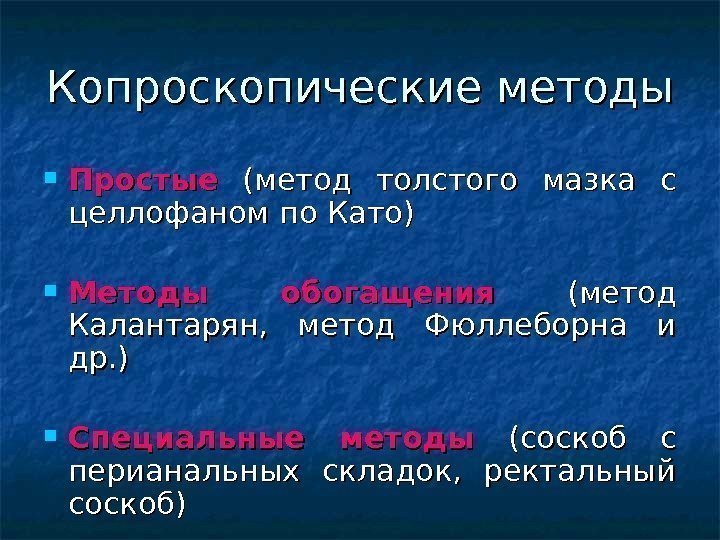 Копроскопические методы

Простые (метод толстого мазка с целлофаном по Като)

Методы обогащения (метод Калантарян, метод Фюллеборна и др.)

Специальные методы (соскоб с перианальных складок, ректальный соскоб)